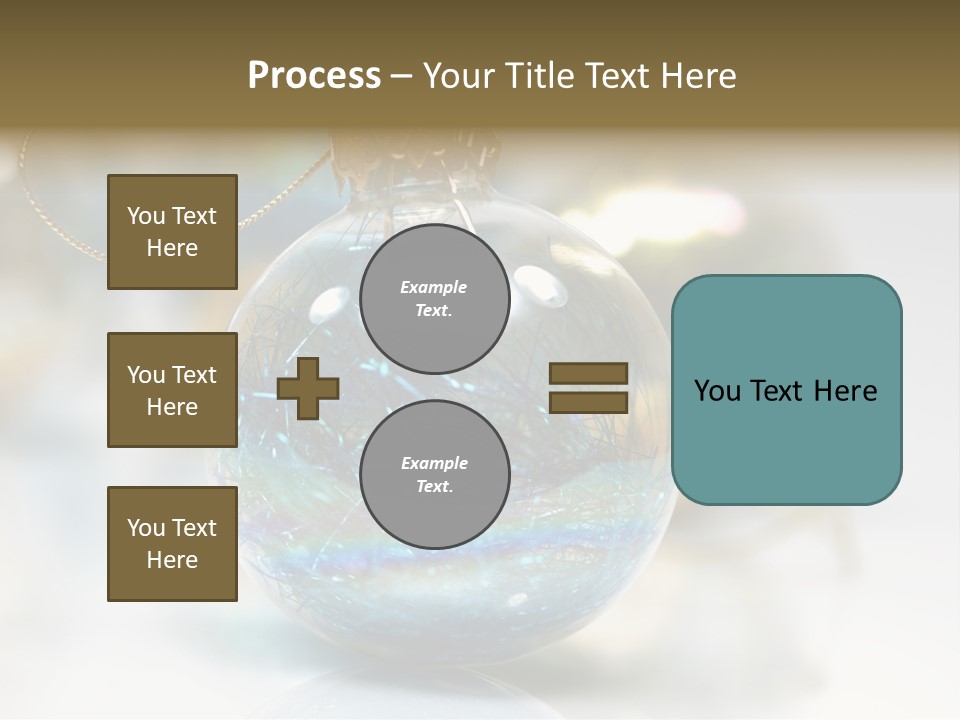 Process – Your Title Text Here

You Text Here

You Text Here

You Text Here

Example Text.

Example Text.

You Text Here